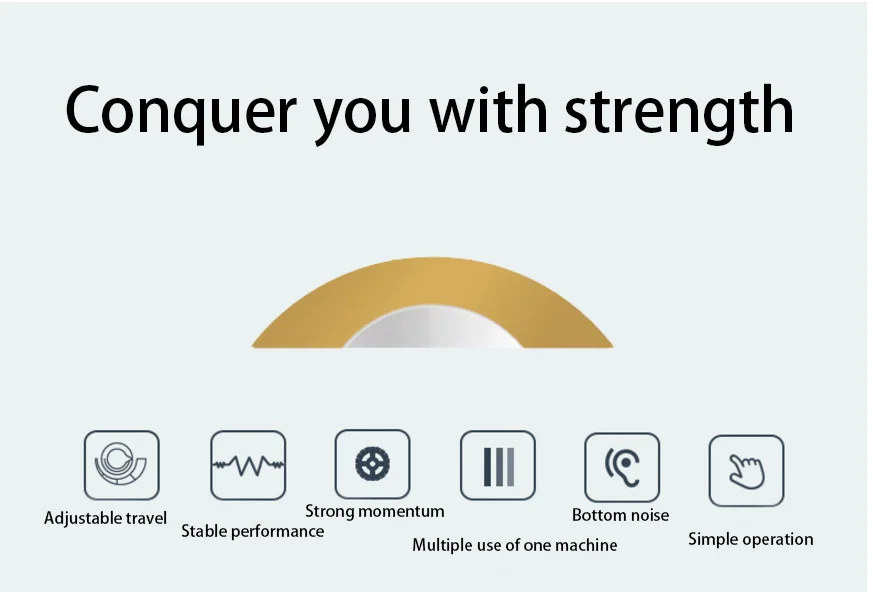 Conquer you with strength

Adjustable travel

Stable performance

Strong momentum

Multiple use of one machine

Bottom noise

Simple operation